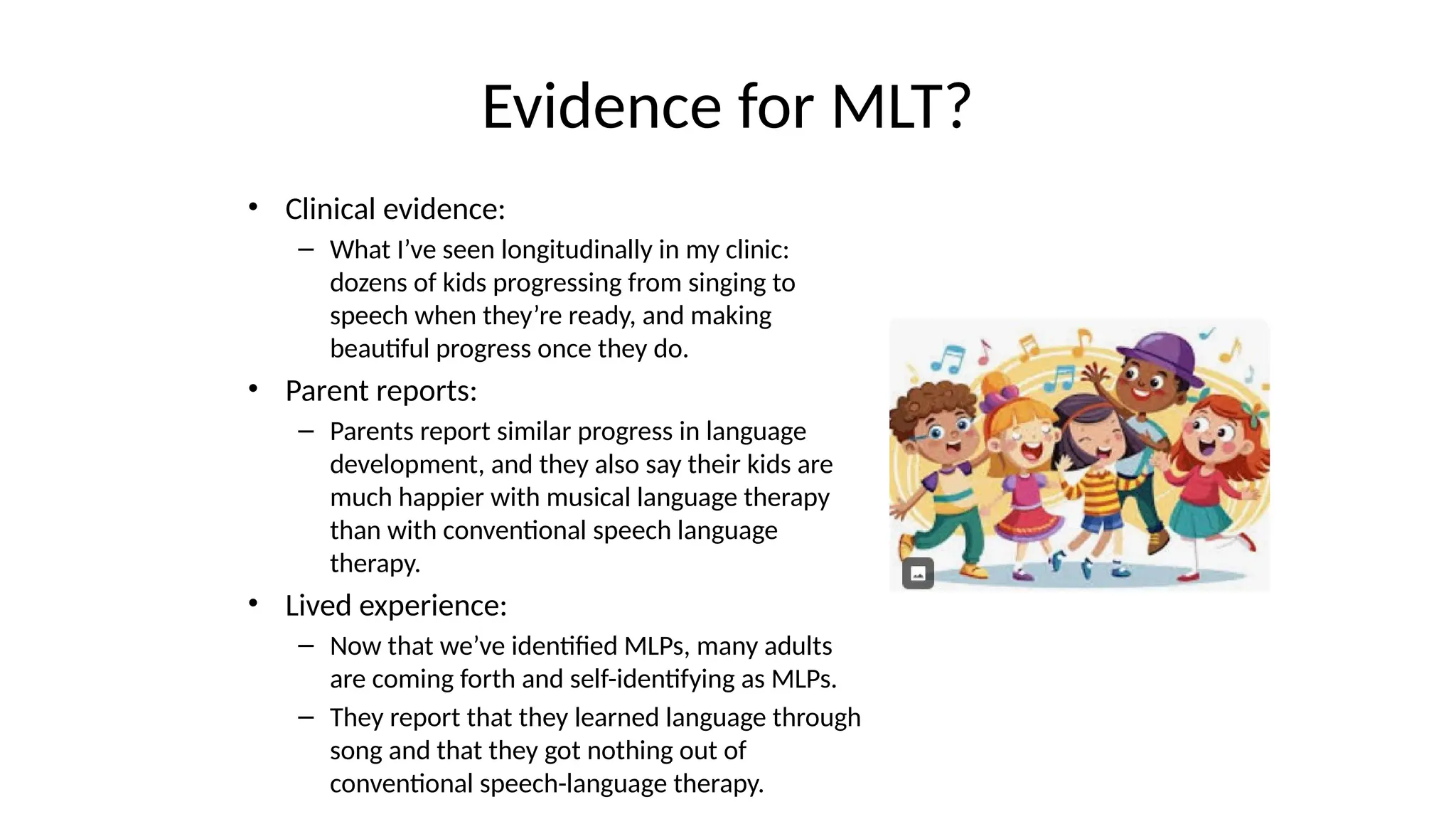 Evidence for MLT?

• Clinical evidence:
  – What I’ve seen longitudinally in my clinic: dozens of kids progressing from singing to speech when they’re ready, and making beautiful progress once they do.
• Parent reports:
  – Parents report similar progress in language development, and they also say their kids are much happier with musical language therapy than with conventional speech language therapy.
• Lived experience:
  – Now that we’ve identified MLPs, many adults are coming forth and self-identifying as MLPs.
  – They report that they learned language through song and that they got nothing out of conventional speech-language therapy.